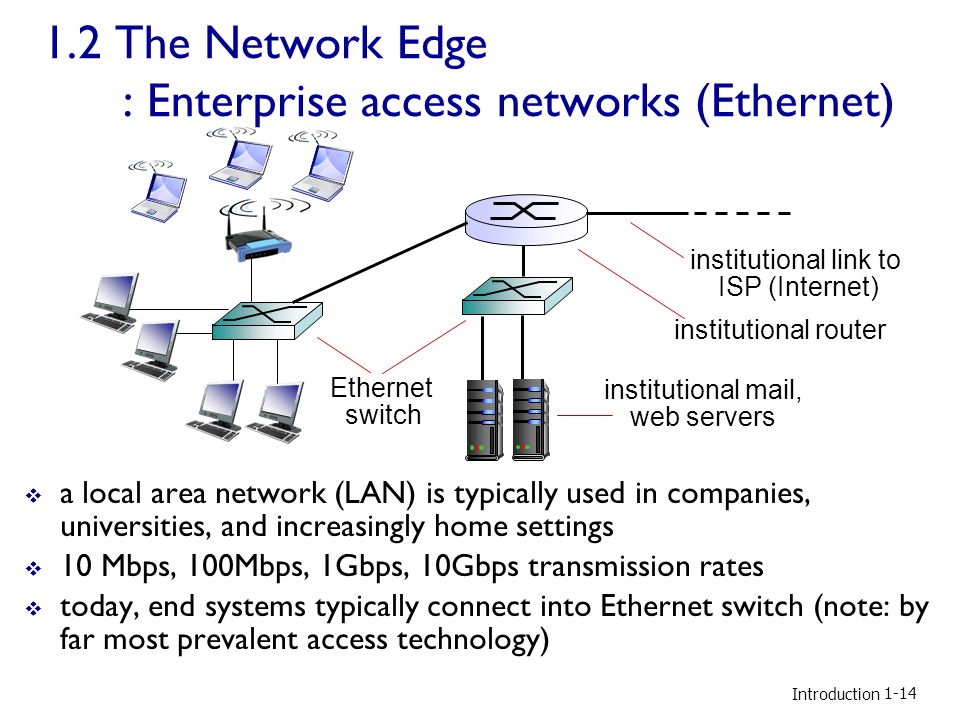 1.2 The Network Edge
: Enterprise access networks (Ethernet)

institutional link to ISP (Internet)

institutional router

Ethernet switch

institutional mail, web servers

❖ a local area network (LAN) is typically used in companies, universities, and increasingly home settings
❖ 10 Mbps, 100Mbps, 1Gbps, 10Gbps transmission rates
❖ today, end systems typically connect into Ethernet switch (note: by far most prevalent access technology)

Introduction 1-14